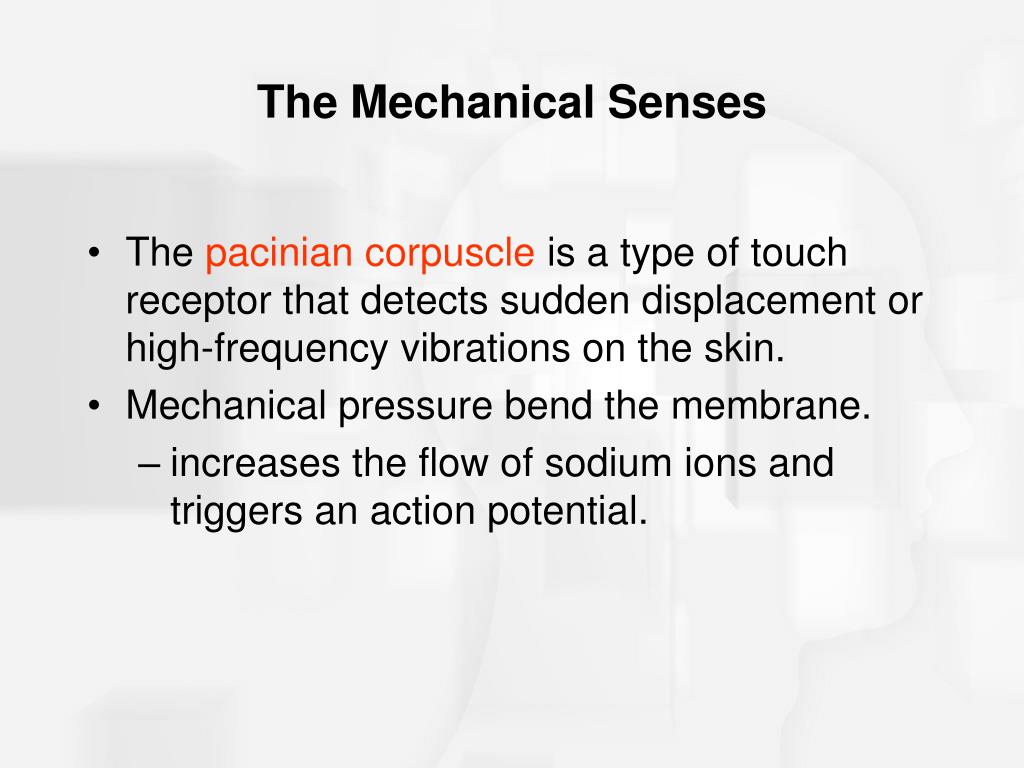 The Mechanical Senses

• The pacinian corpuscle is a type of touch receptor that detects sudden displacement or high-frequency vibrations on the skin.
• Mechanical pressure bend the membrane.
– increases the flow of sodium ions and triggers an action potential.